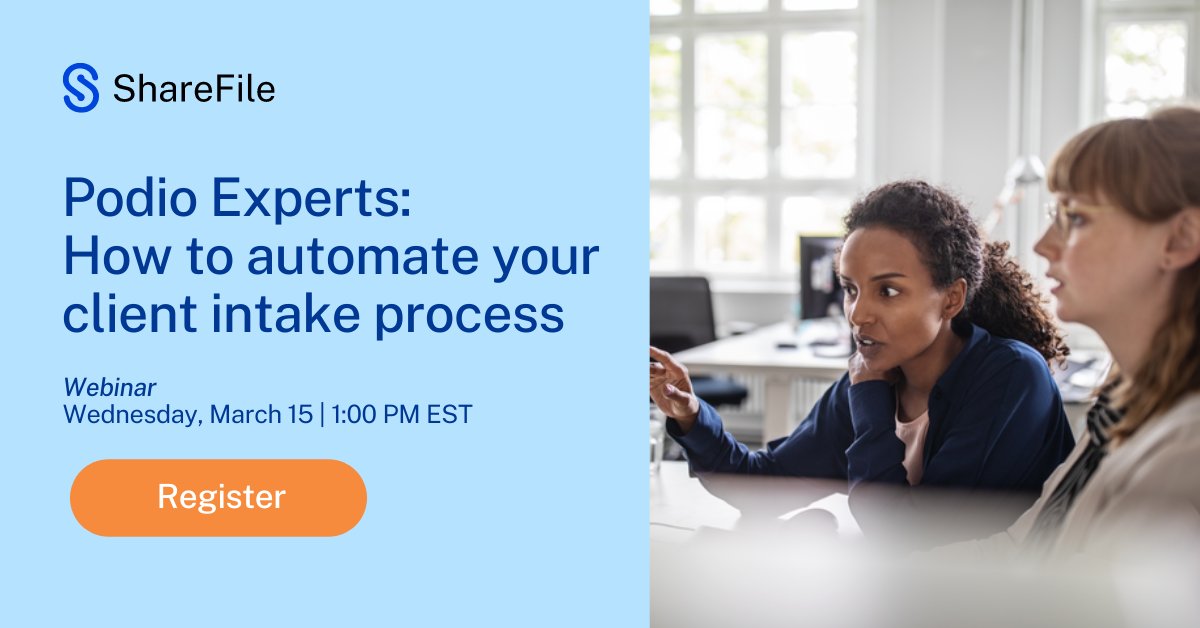 ShareFile

Podio Experts: How to automate your client intake process

Webinar
Wednesday, March 15 | 1:00 PM EST

Register